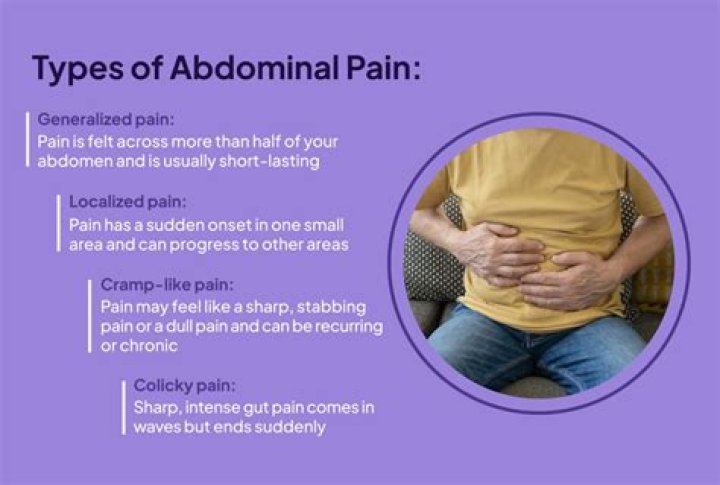 Types of Abdominal Pain:

Generalized pain:
Pain is felt across more than half of your abdomen and is usually short-lasting

Localized pain:
Pain has a sudden onset in one small area and can progress to other areas

Cramp-like pain:
Pain may feel like a sharp, stabbing pain or a dull pain and can be recurring or chronic

Colicky pain:
Sharp, intense gut pain comes in waves but ends suddenly